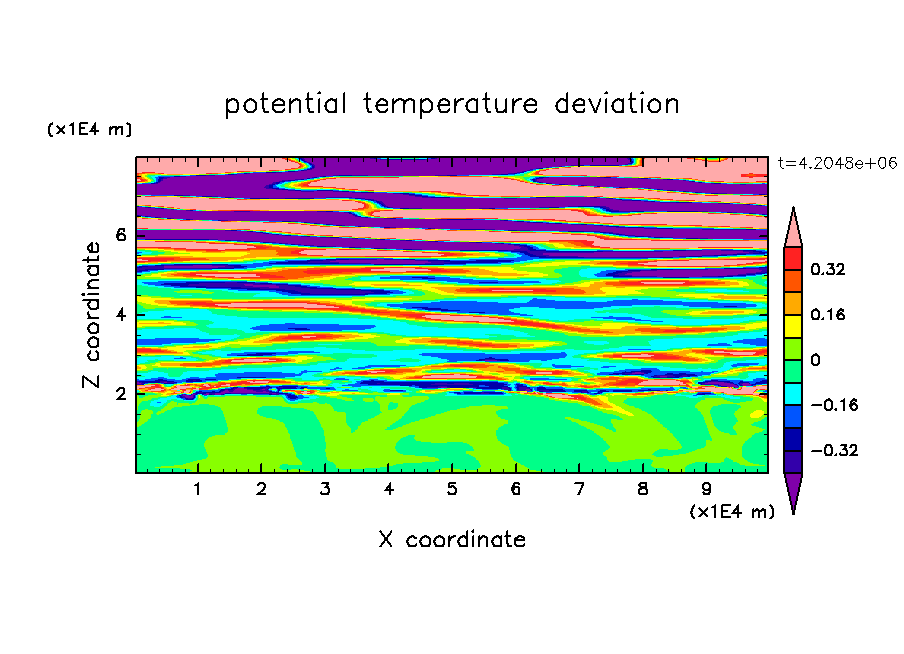 potential temperature deviation

(x1E4 m)

t=4.2048e+06

Z coordinate

6
4
2

0.32
0.16
0
−0.16
−0.32

1 2 3 4 5 6 7 8 9
(x1E4 m)

X coordinate